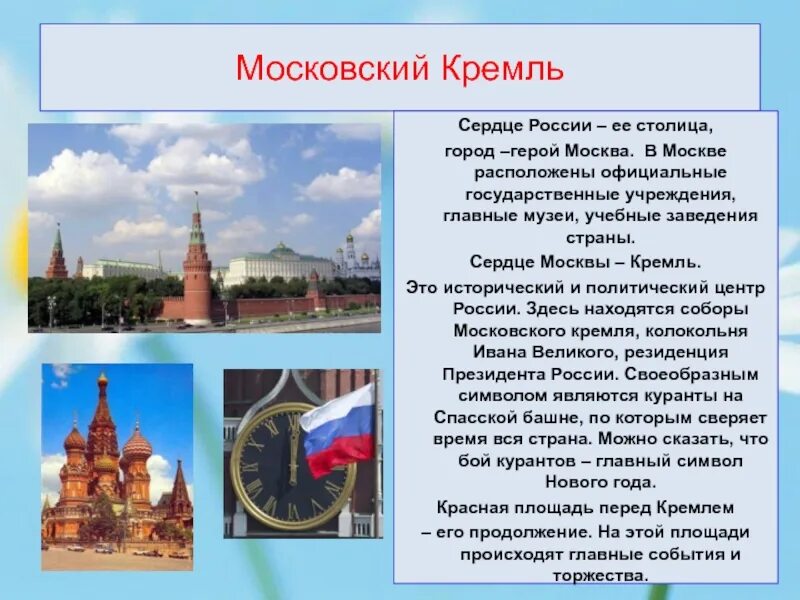 Московский Кремль

Сердце России – ее столица, город –герой Москва. В Москве расположены официальные государственные учреждения, главные музеи, учебные заведения страны.

Сердце Москвы – Кремль.

Это исторический и политический центр России. Здесь находятся соборы Московского кремля, колокольня Ивана Великого, резиденция Президента России. Своеобразным символом являются куранты на Спасской башне, по которым сверяет время вся страна. Можно сказать, что бой курантов – главный символ Нового года.

Красная площадь перед Кремлем – его продолжение. На этой площади происходят главные события и торжества.